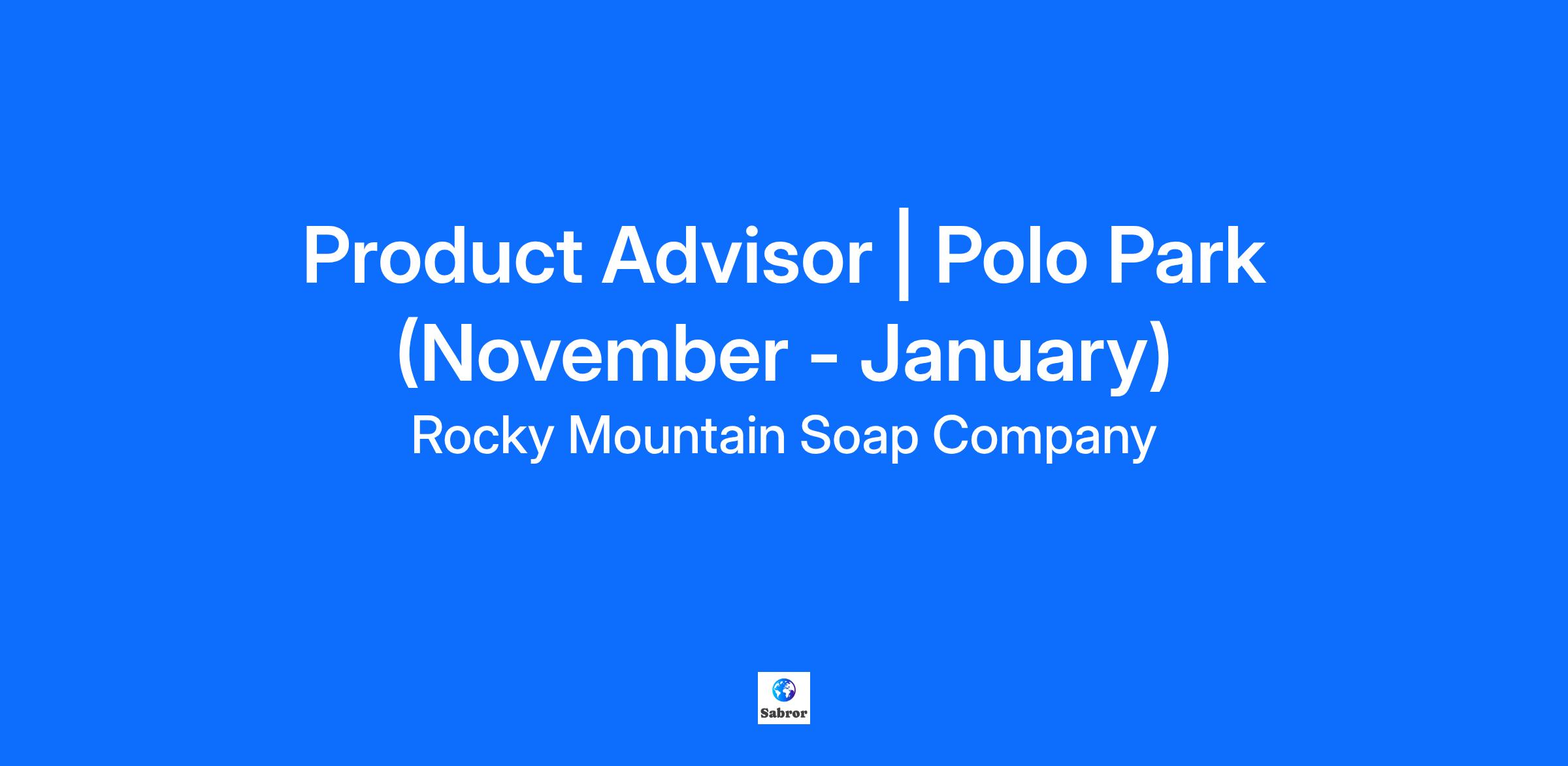 Product Advisor | Polo Park (November - January)

Rocky Mountain Soap Company

Sabror